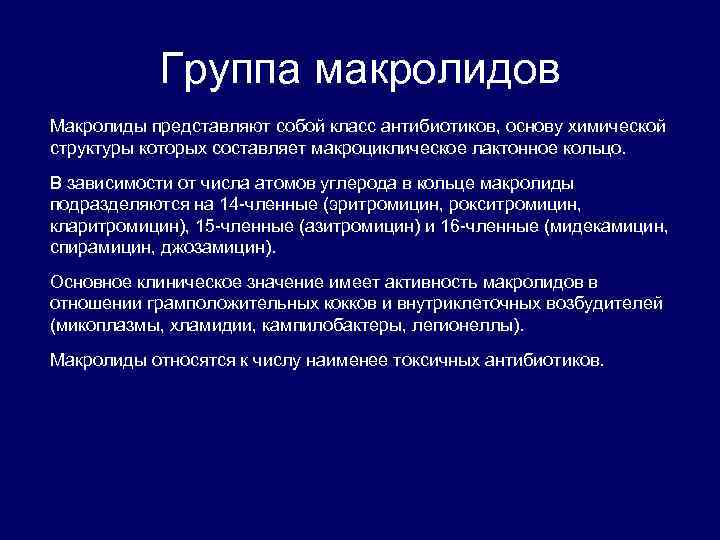 Группа макролидов

Макролиды представляют собой класс антибиотиков, основу химической структуры которых составляет макроциклическое лактонное кольцо.

В зависимости от числа атомов углерода в кольце макролиды подразделяются на 14-членные (эритромицин, рокситромицин, кларитромицин), 15-членные (азитромицин) и 16-членные (мидекамицин, спирамицин, джозамицин).

Основное клиническое значение имеет активность макролидов в отношении грамположительных кокков и внутриклеточных возбудителей (микоплазмы, хламидии, кампилобактеры, легионеллы).

Макролиды относятся к числу наименее токсичных антибиотиков.